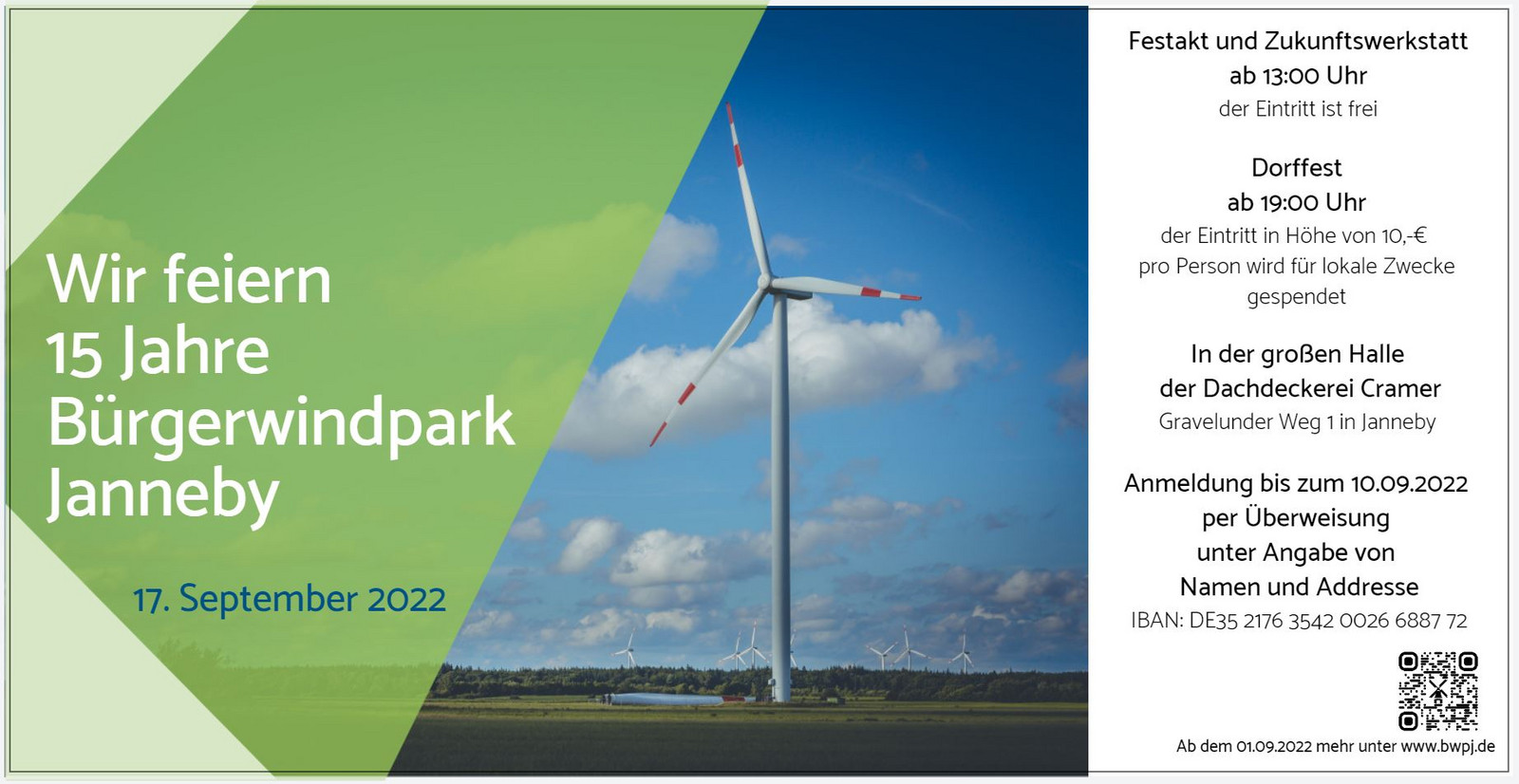 Wir feiern
15 Jahre
Bürgerwindpark
Janneby

17. September 2022

Festakt und Zukunftswerkstatt
ab 13:00 Uhr
der Eintritt ist frei

Dorffest
ab 19:00 Uhr
der Eintritt in Höhe von 10,-€
pro Person wird für lokale Zwecke gespendet

In der großen Halle
der Dachdeckerei Cramer
Gravelunder Weg 1 in Janneby

Anmeldung bis zum 10.09.2022
per Überweisung
unter Angabe von
Namen und Addresse
IBAN: DE35 2176 3542 0026 6887 72

Ab dem 01.09.2022 mehr unter www.bwpj.de